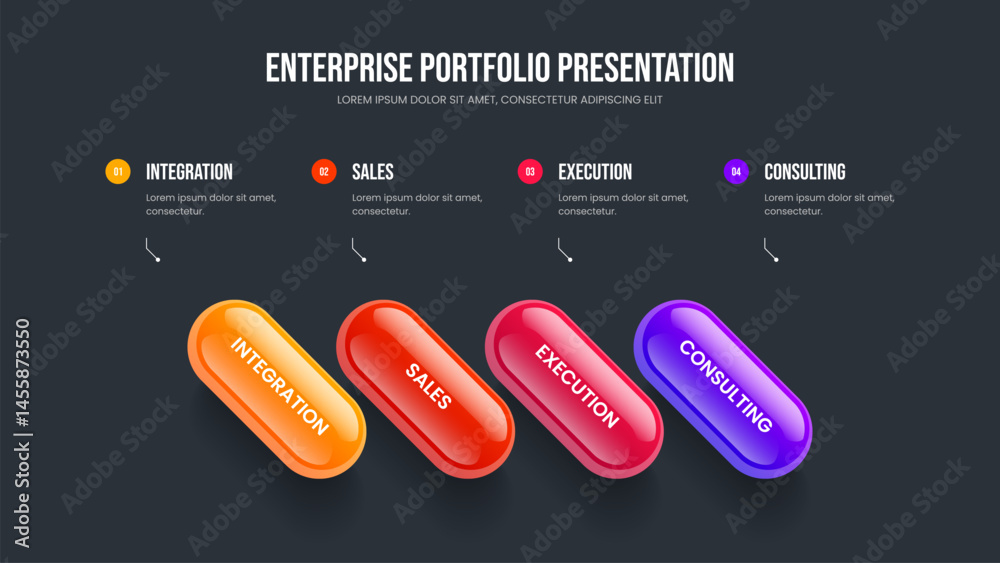 ENTERPRISE PORTFOLIO PRESENTATION

LOREM IPSUM DOLOR SIT AMET, CONSECTETUR ADIPISCING ELIT

01 INTEGRATION
Lorem ipsum dolor sit amet, consectetur.

02 SALES
Lorem ipsum dolor sit amet, consectetur.

03 EXECUTION
Lorem ipsum dolor sit amet, consectetur.

04 CONSULTING
Lorem ipsum dolor sit amet, consectetur.

INTEGRATION

SALES

EXECUTION

CONSULTING

Adobe Stock | #1455873550